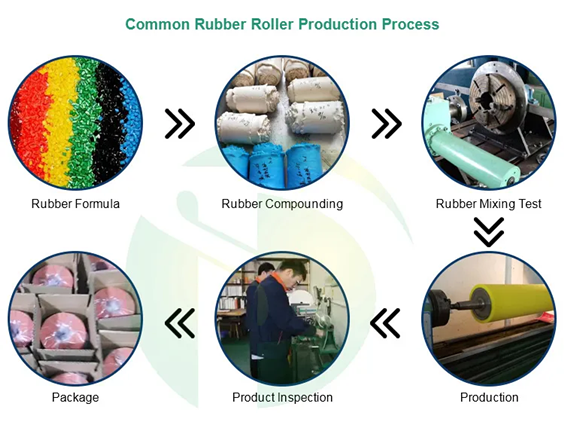 Common Rubber Roller Production Process

Rubber Formula

Rubber Compounding

Rubber Mixing Test

Production

Product Inspection

Package